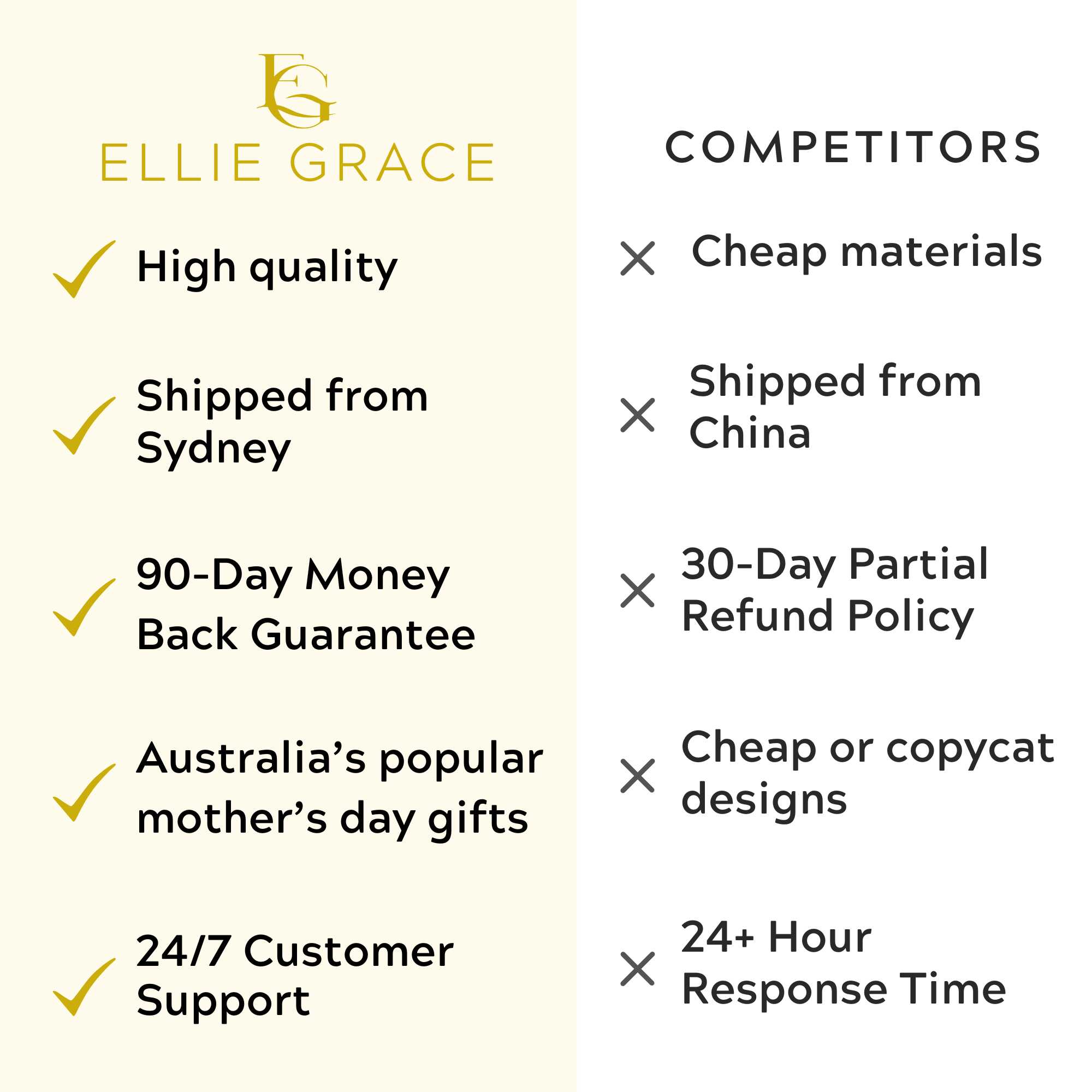 EG
ELLIE GRACE

High quality

Shipped from Sydney

90-Day Money Back Guarantee

Australia’s popular mother’s day gifts

24/7 Customer Support

COMPETITORS

Cheap materials

Shipped from China

30-Day Partial Refund Policy

Cheap or copycat designs

24+ Hour Response Time